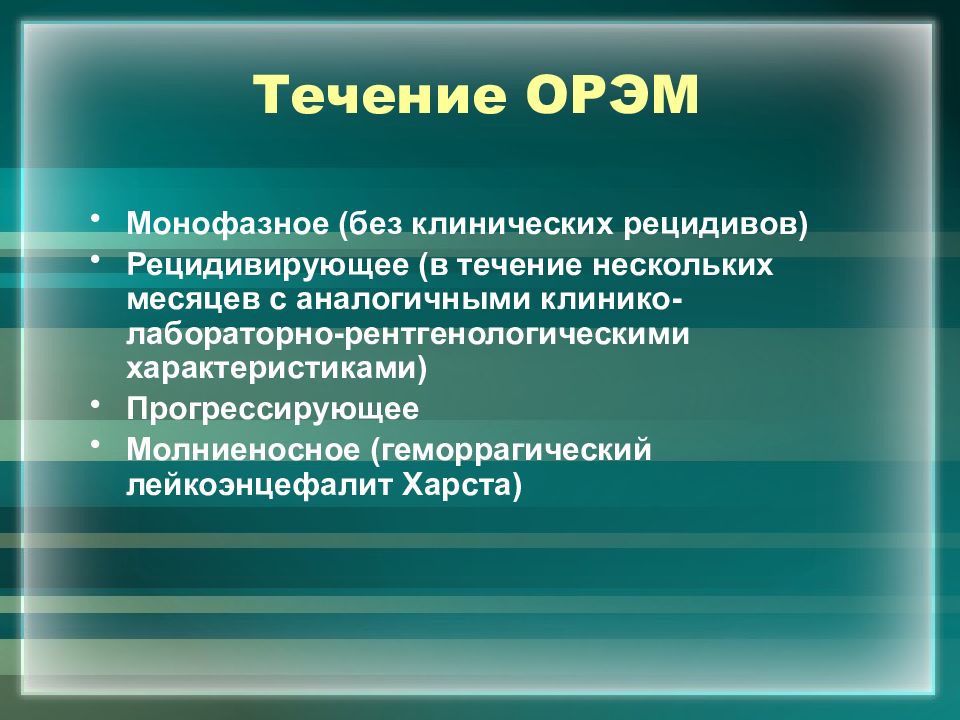 Течение ОРЭМ

• Монофазное (без клинических рецидивов)
• Рецидивирующее (в течение нескольких месяцев с аналогичными клинико-лабораторно-рентгенологическими характеристиками)
• Прогрессирующее
• Молниеносное (геморрагический лейкоэнцефалит Харста)